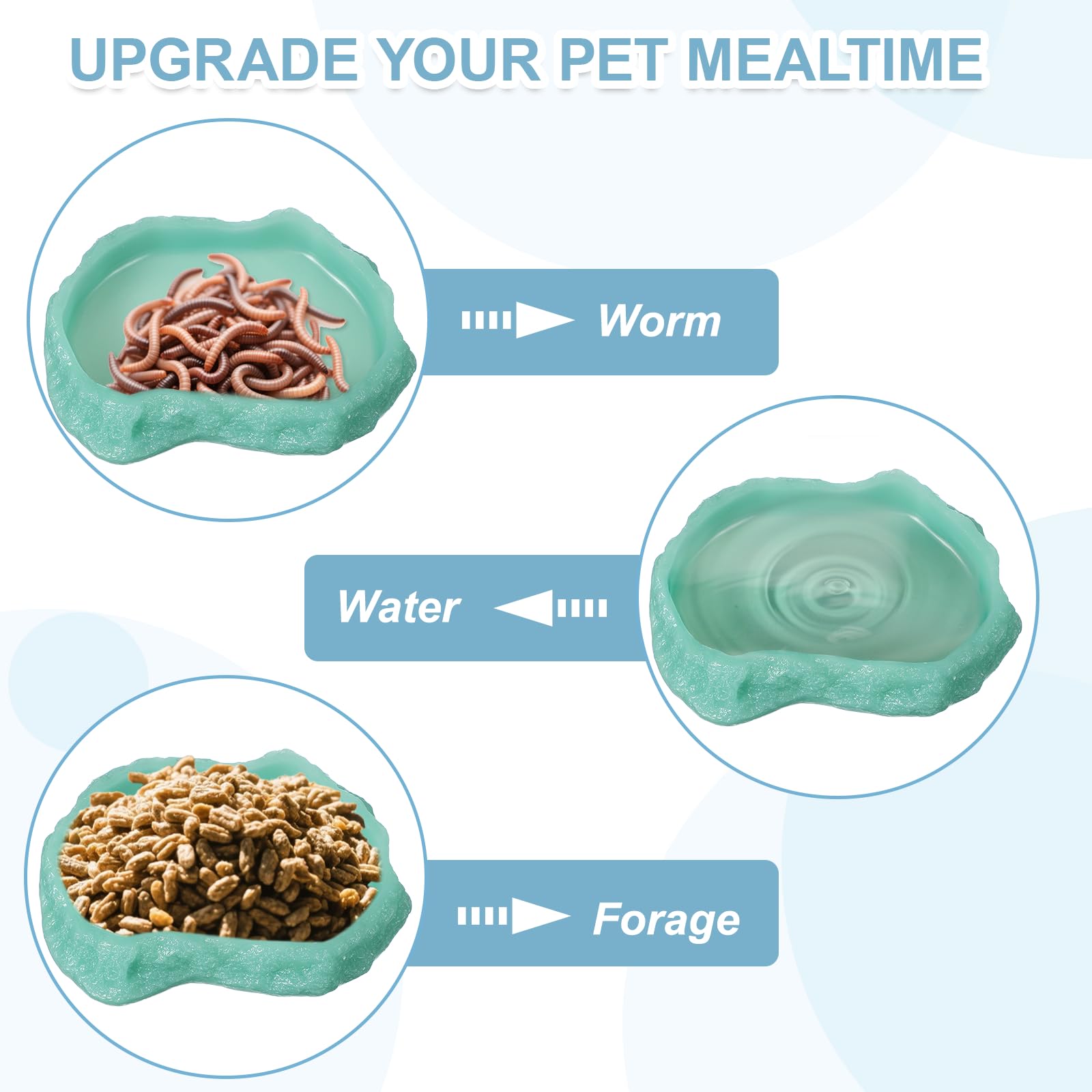 UPGRADE YOUR PET MEALTIME

Worm

Water

Forage